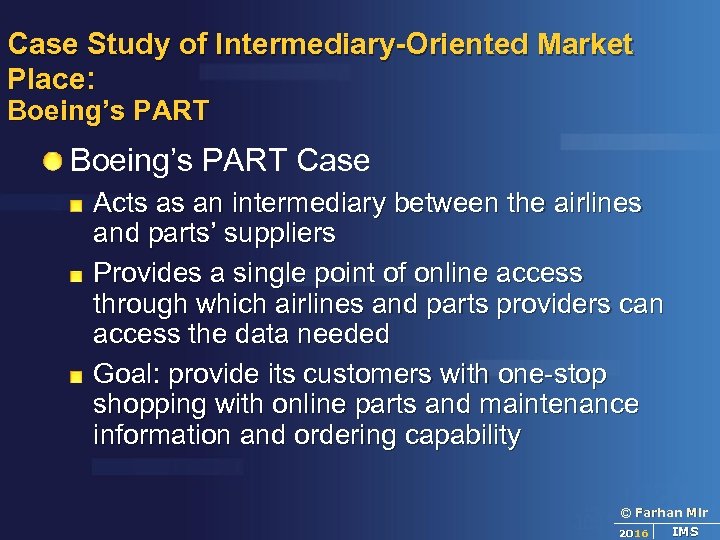 Case Study of Intermediary-Oriented Market Place:
Boeing's PART

Boeing's PART Case

Acts as an intermediary between the airlines and parts' suppliers

Provides a single point of online access through which airlines and parts providers can access the data needed

Goal: provide its customers with one-stop shopping with online parts and maintenance information and ordering capability

© Farhan Mir
2016 IMS